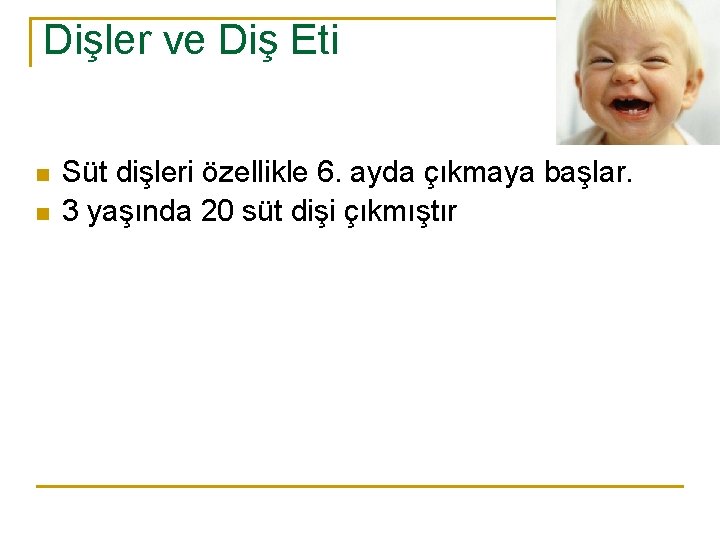 Dişler ve Diş Eti

Süt dişleri özellikle 6. ayda çıkmaya başlar.
3 yaşında 20 süt dişi çıkmıştır